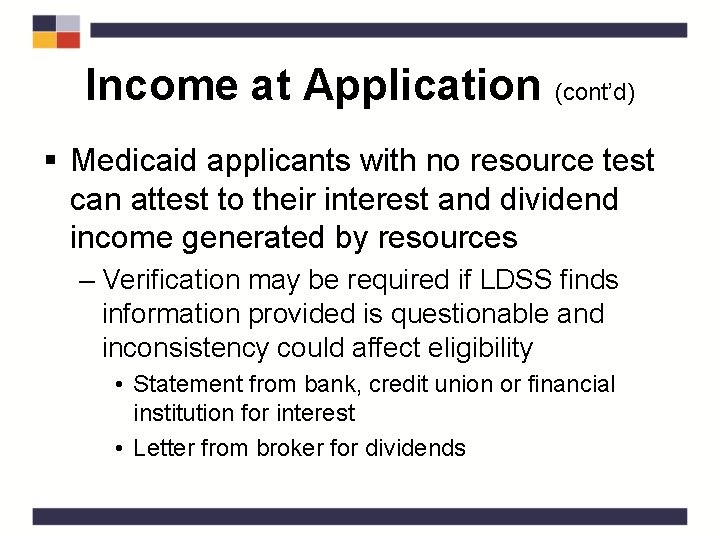 Income at Application (cont'd)

▪ Medicaid applicants with no resource test can attest to their interest and dividend income generated by resources

– Verification may be required if LDSS finds information provided is questionable and inconsistency could affect eligibility

• Statement from bank, credit union or financial institution for interest

• Letter from broker for dividends